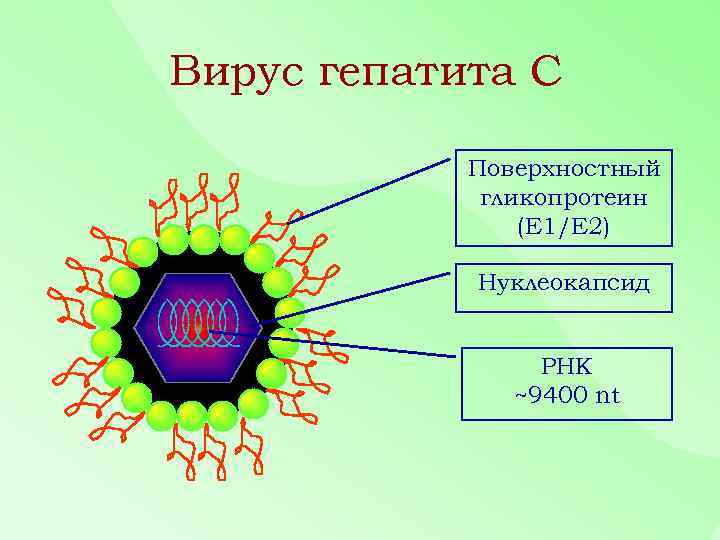 Вирус гепатита С

Поверхностный гликопротеин (E1/E2)

Нуклеокапсид

РНК ~9400 nt